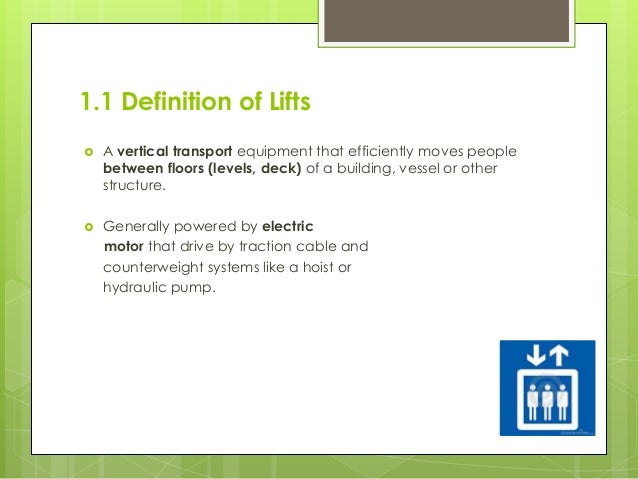 1.1 Definition of Lifts

A vertical transport equipment that efficiently moves people between floors (levels, deck) of a building, vessel or other structure.

Generally powered by electric motor that drive by traction cable and counterweight systems like a hoist or hydraulic pump.